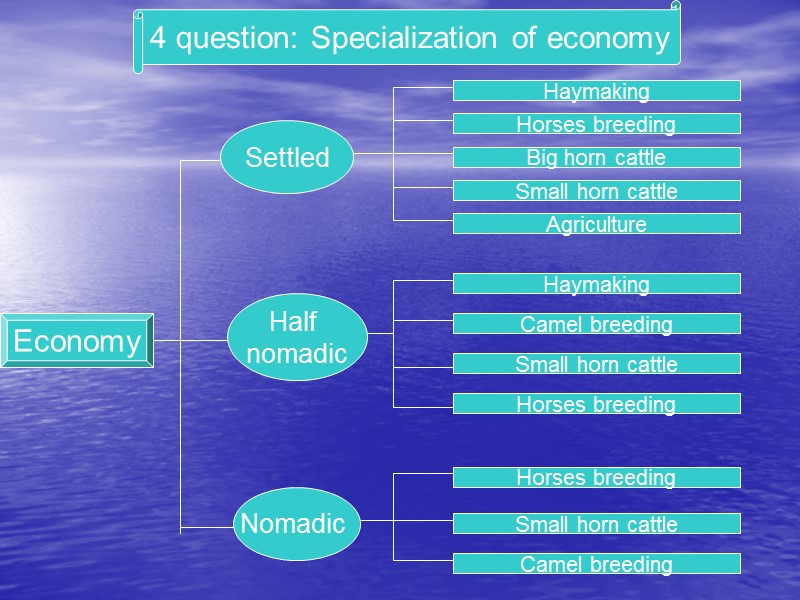 4 question: Specialization of economy

Economy

Settled

Haymaking

Horses breeding

Big horn cattle

Small horn cattle

Agriculture

Half nomadic

Haymaking

Camel breeding

Small horn cattle

Horses breeding

Nomadic

Horses breeding

Small horn cattle

Camel breeding